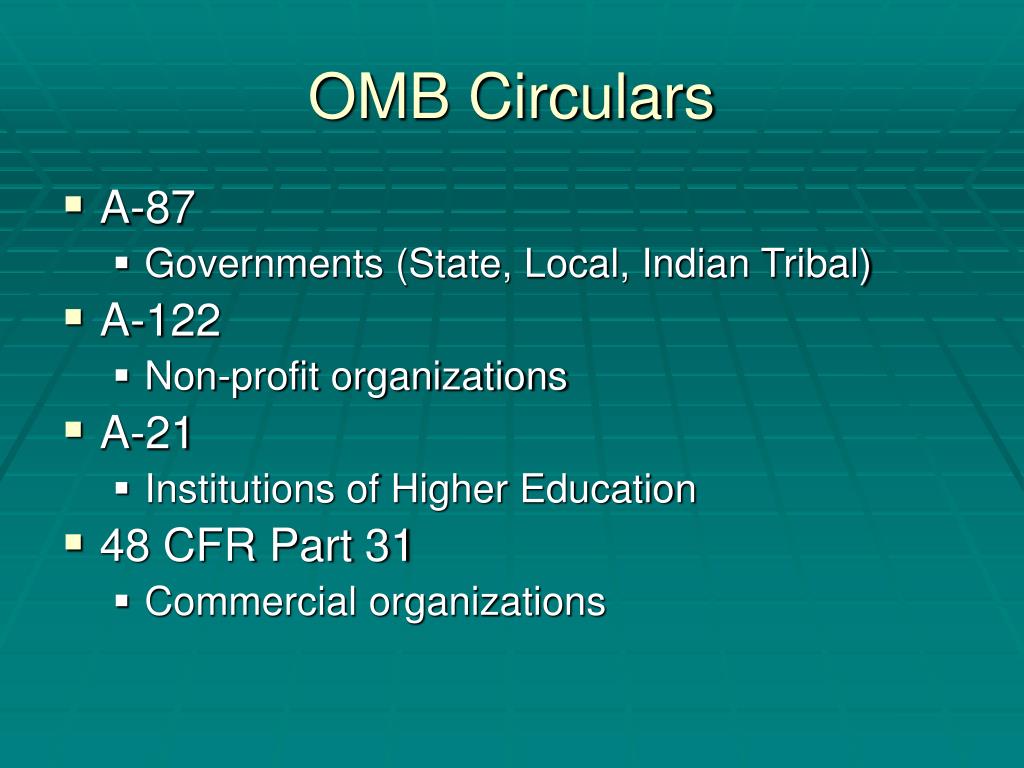 OMB Circulars

- A-87
  - Governments (State, Local, Indian Tribal)
- A-122
  - Non-profit organizations
- A-21
  - Institutions of Higher Education
- 48 CFR Part 31
  - Commercial organizations